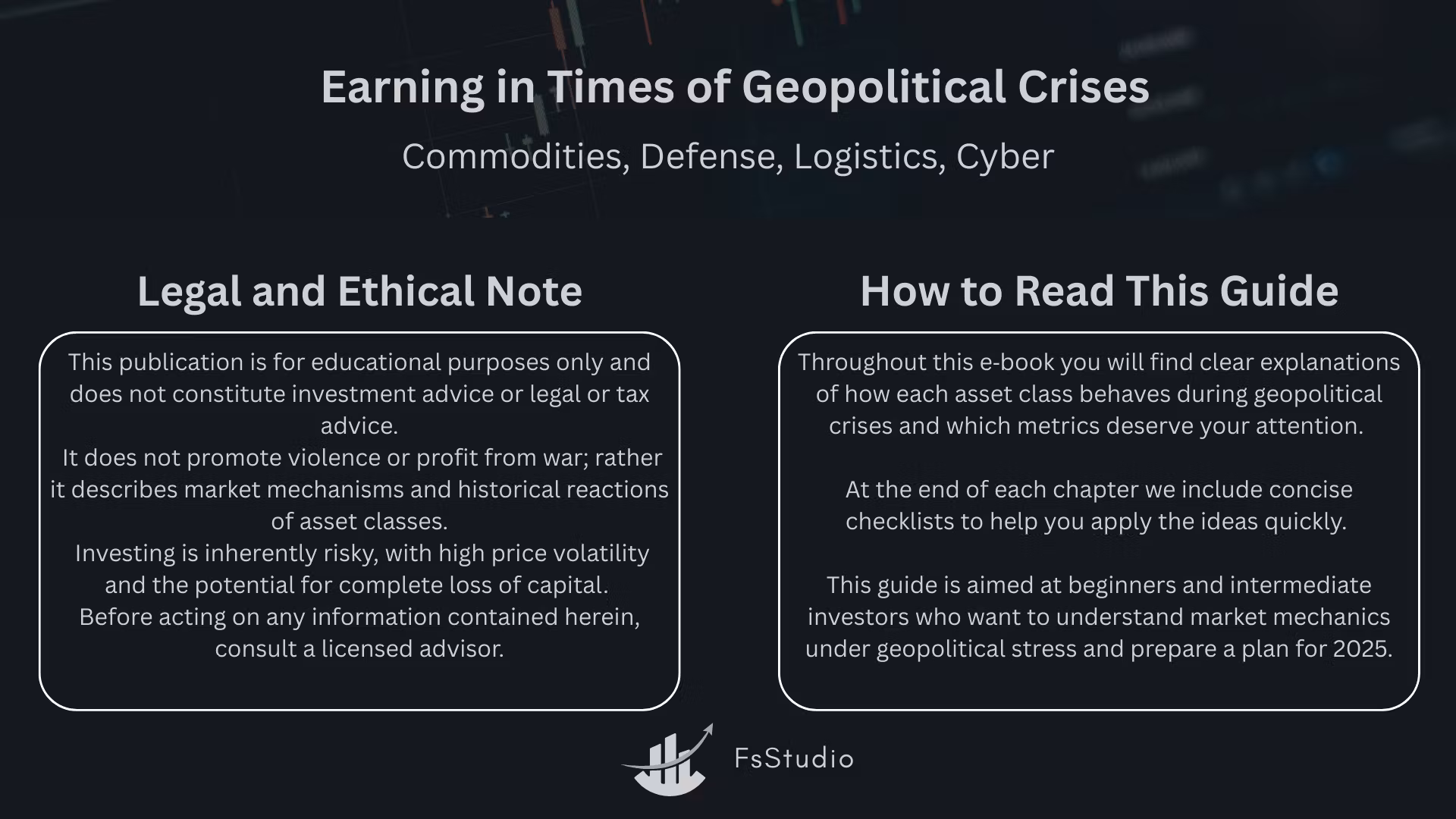 Earning in Times of Geopolitical Crises

Commodities, Defense, Logistics, Cyber

Legal and Ethical Note

This publication is for educational purposes only and does not constitute investment advice or legal or tax advice.
It does not promote violence or profit from war; rather it describes market mechanisms and historical reactions of asset classes.
Investing is inherently risky, with high price volatility and the potential for complete loss of capital.
Before acting on any information contained herein, consult a licensed advisor.

How to Read This Guide

Throughout this e-book you will find clear explanations of how each asset class behaves during geopolitical crises and which metrics deserve your attention.

At the end of each chapter we include concise checklists to help you apply the ideas quickly.

This guide is aimed at beginners and intermediate investors who want to understand market mechanics under geopolitical stress and prepare a plan for 2025.

FsStudio